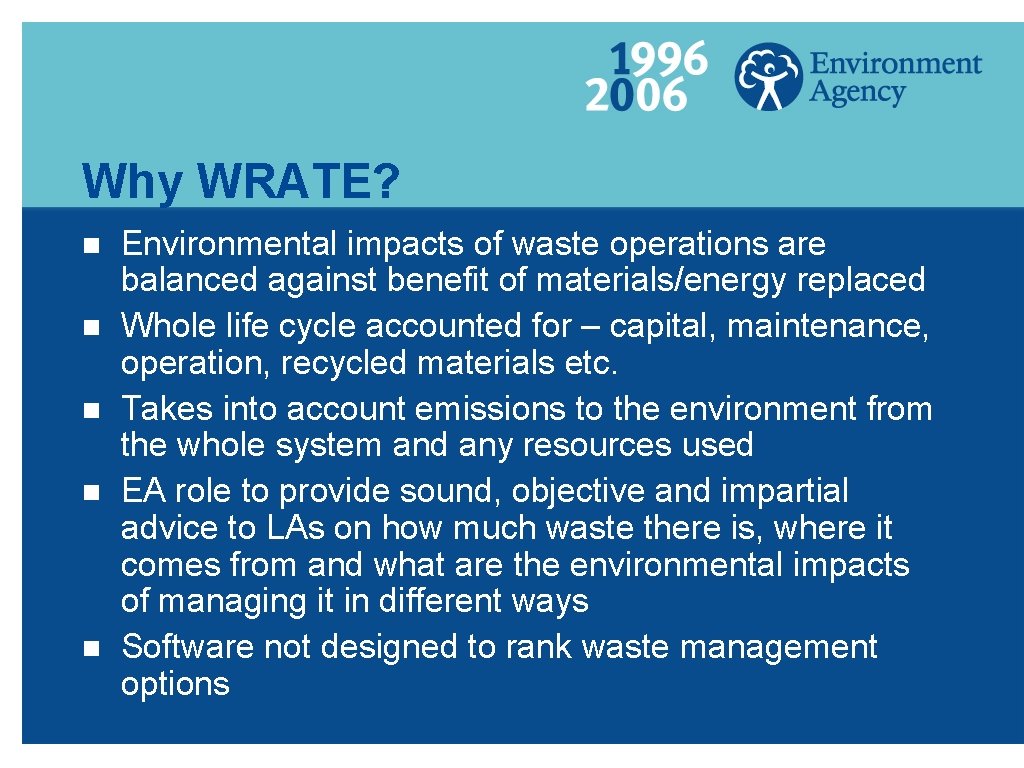 1996
2006

Environment Agency

Why WRATE?

- Environmental impacts of waste operations are balanced against benefit of materials/energy replaced
- Whole life cycle accounted for – capital, maintenance, operation, recycled materials etc.
- Takes into account emissions to the environment from the whole system and any resources used
- EA role to provide sound, objective and impartial advice to LAs on how much waste there is, where it comes from and what are the environmental impacts of managing it in different ways
- Software not designed to rank waste management options